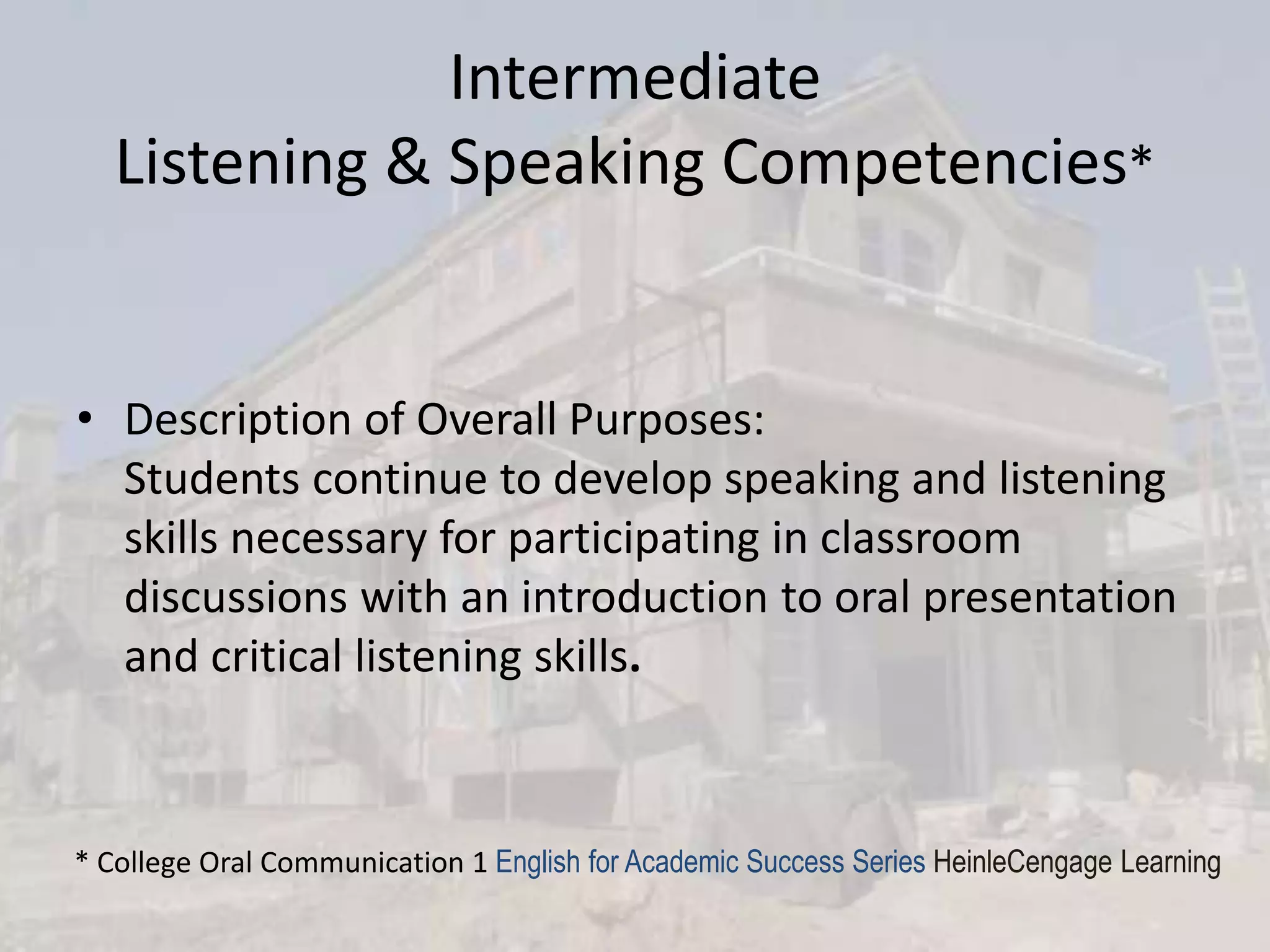 Intermediate
Listening & Speaking Competencies*

• Description of Overall Purposes:
Students continue to develop speaking and listening skills necessary for participating in classroom discussions with an introduction to oral presentation and critical listening skills.

* College Oral Communication 1 English for Academic Success Series HeinleCengage Learning